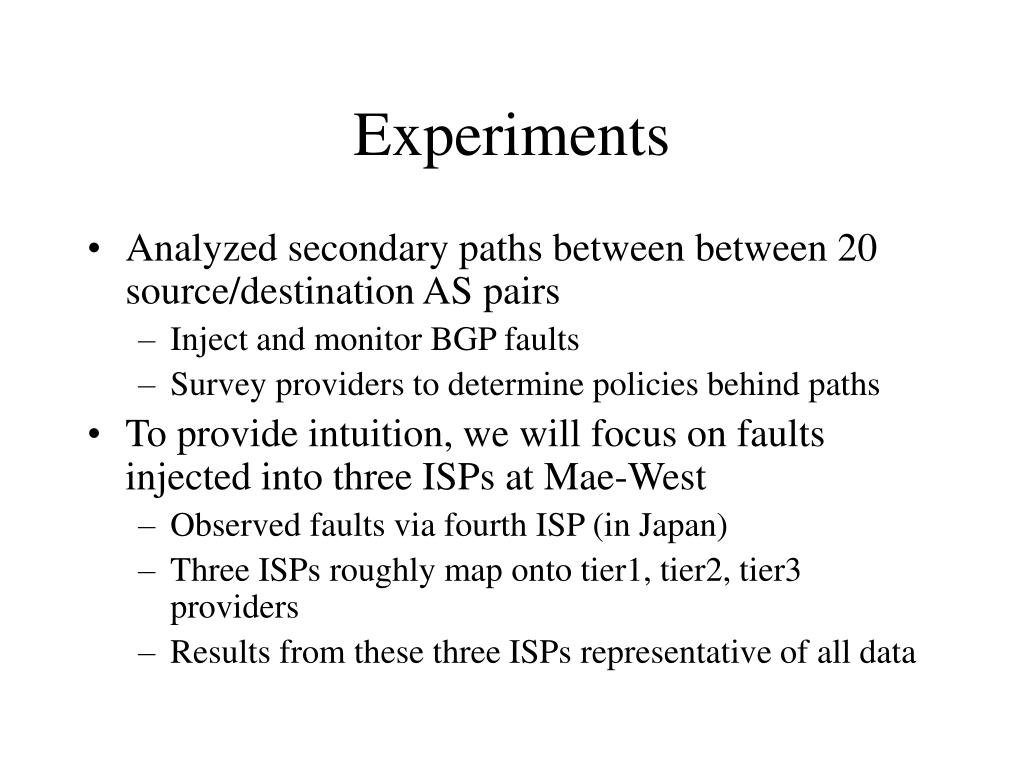 Experiments

• Analyzed secondary paths between between 20 source/destination AS pairs
– Inject and monitor BGP faults
– Survey providers to determine policies behind paths
• To provide intuition, we will focus on faults injected into three ISPs at Mae-West
– Observed faults via fourth ISP (in Japan)
– Three ISPs roughly map onto tier1, tier2, tier3 providers
– Results from these three ISPs representative of all data